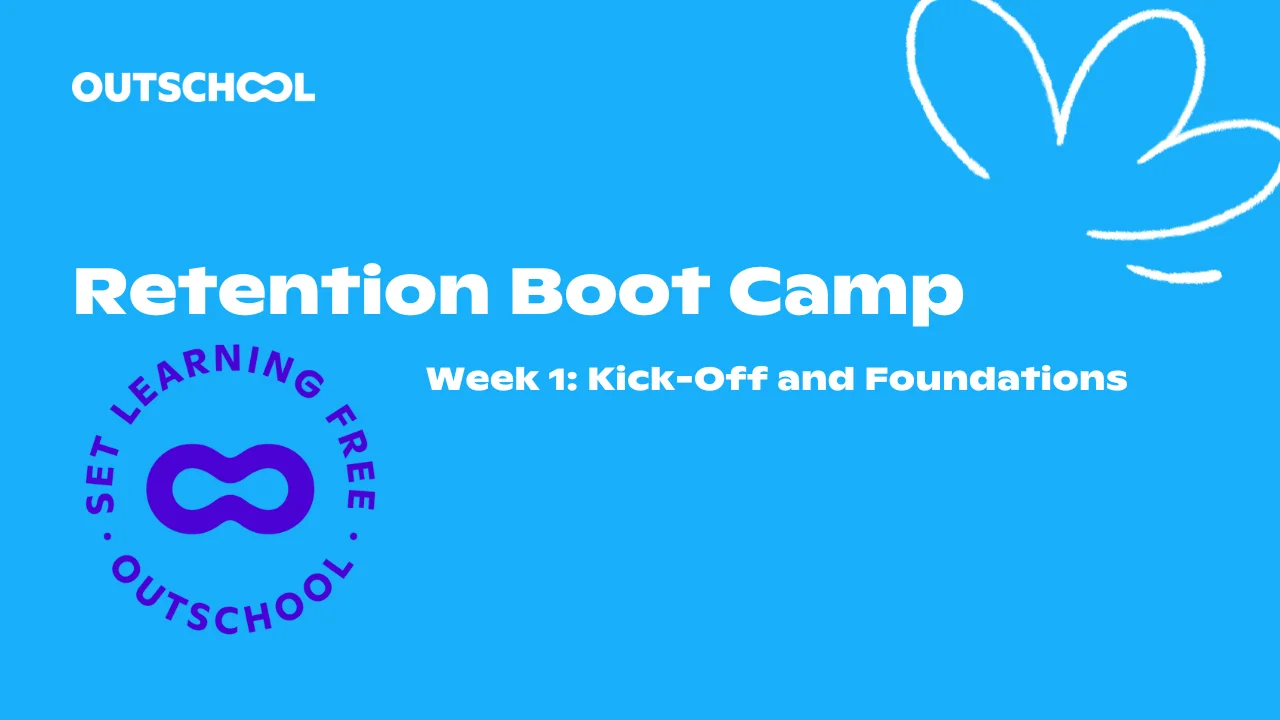 OUTSCHOOL

Retention Boot Camp

Week 1: Kick-Off and Foundations

SET LEARNING FREE · OUTSCHOOL ·